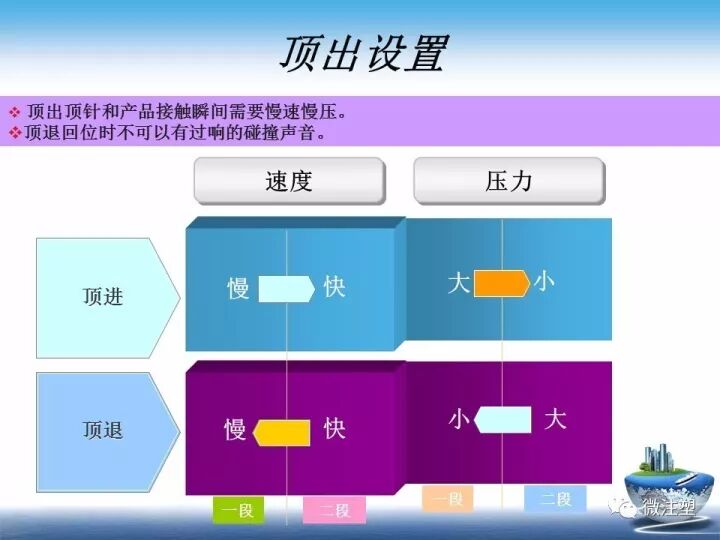 顶出设置

❖ 顶出顶针和产品接触瞬间需要慢速慢压。
❖顶退回位时不可以有过响的碰撞声音。

速度

压力

顶进

慢 快

大 小

顶退

慢 快

小 大

一段

二段

一段

二段

微注塑